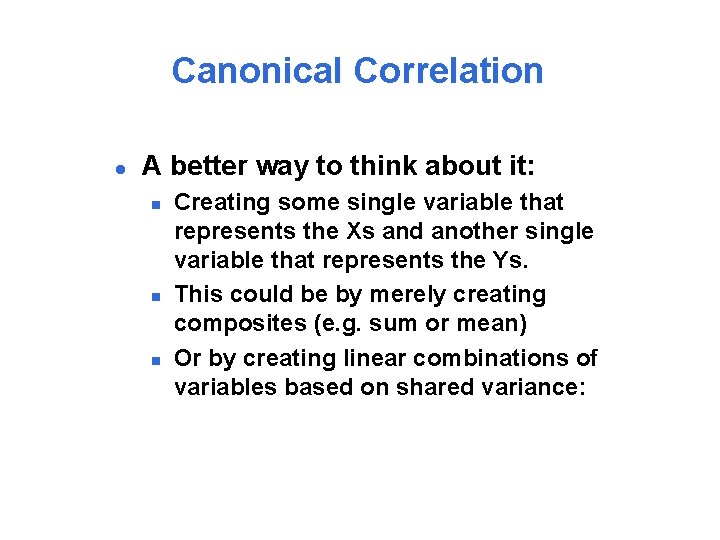 Canonical Correlation

- A better way to think about it:
  - Creating some single variable that represents the Xs and another single variable that represents the Ys.
  - This could be by merely creating composites (e.g. sum or mean)
  - Or by creating linear combinations of variables based on shared variance: